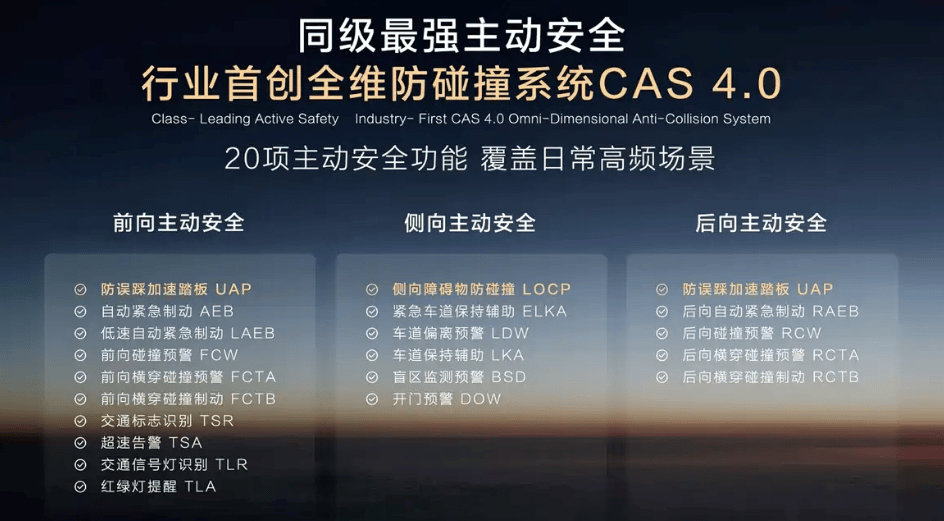 同级最强主动安全
行业首创全维防碰撞系统CAS 4.0
Class- Leading Active Safety Industry- First CAS 4.0 Omni-Dimensional Anti-Collision System
20项主动安全功能 覆盖日常高频场景

前向主动安全
防误踩加速踏板 UAP
自动紧急制动 AEB
低速自动紧急制动 LAEB
前向碰撞预警 FCW
前向横穿碰撞预警 FCTA
前向横穿碰撞制动 FCTB
交通标志识别 TSR
超速告警 TSA
交通信号灯识别 TLR
红绿灯提醒 TLA

侧向主动安全
侧向障碍物防碰撞 LOCP
紧急车道保持辅助 ELKA
车道偏离预警 LDW
车道保持辅助 LKA
盲区监测预警 BSD
开门预警 DOW

后向主动安全
防误踩加速踏板 UAP
后向自动紧急制动 RAEB
后向碰撞预警 RCW
后向横穿碰撞预警 RCTA
后向横穿碰撞制动 RCTB